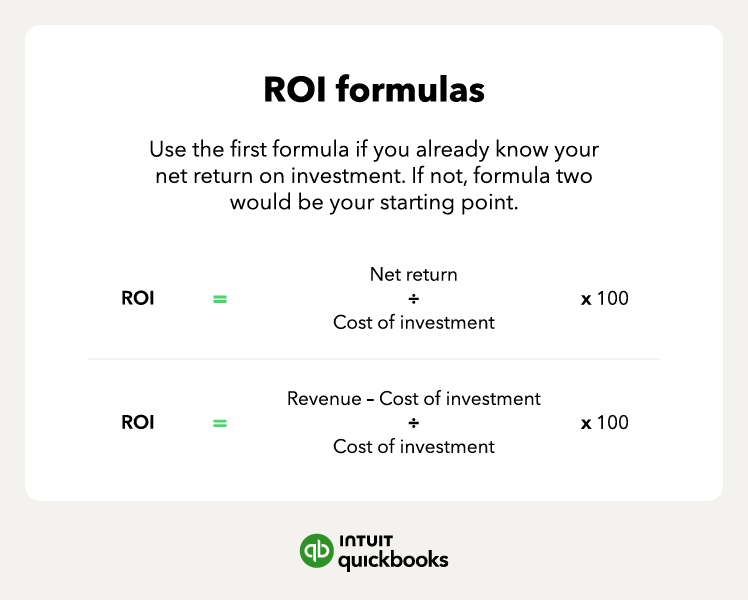 ROI formulas

Use the first formula if you already know your net return on investment. If not, formula two would be your starting point.

ROI = Net return ÷ Cost of investment x 100

ROI = Revenue – Cost of investment ÷ Cost of investment x 100

INTUIT quickbooks